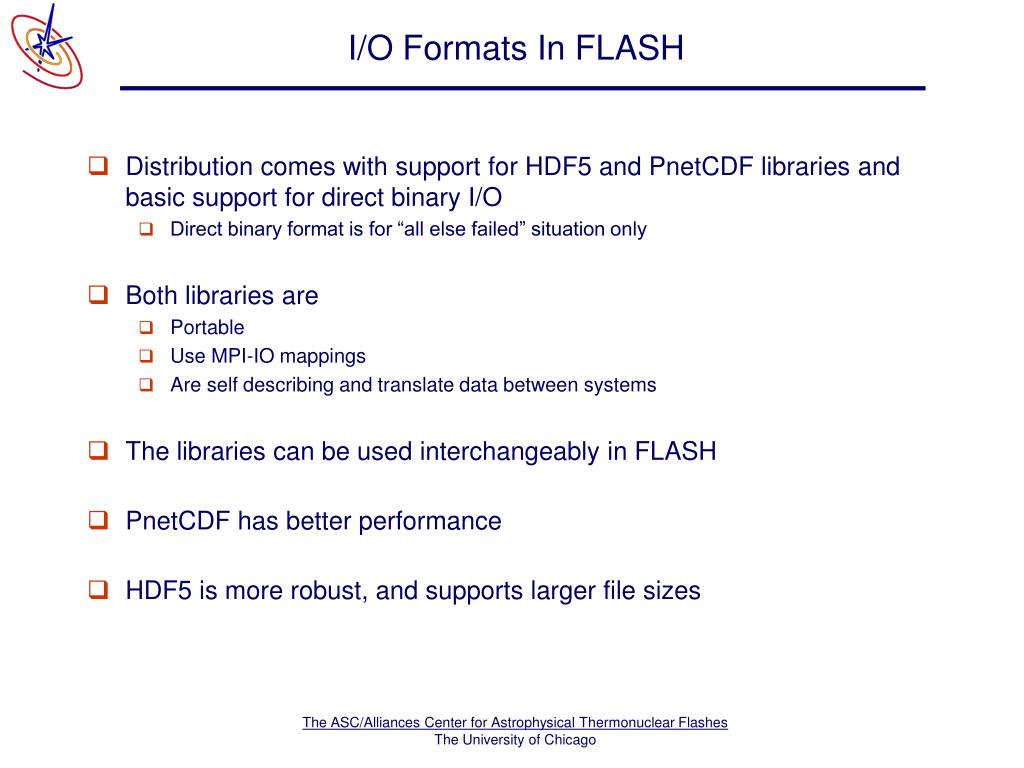 I/O Formats In FLASH

❑ Distribution comes with support for HDF5 and PnetCDF libraries and basic support for direct binary I/O
❑ Direct binary format is for “all else failed” situation only

❑ Both libraries are
❑ Portable
❑ Use MPI-IO mappings
❑ Are self describing and translate data between systems

❑ The libraries can be used interchangeably in FLASH

❑ PnetCDF has better performance

❑ HDF5 is more robust, and supports larger file sizes

The ASC/Alliances Center for Astrophysical Thermonuclear Flashes
The University of Chicago